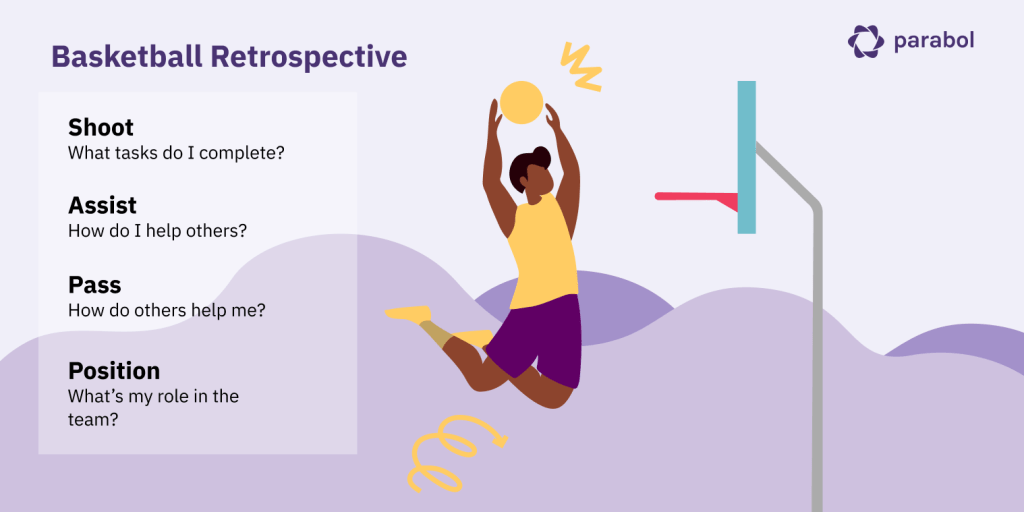 Basketball Retrospective

parabol

Shoot
What tasks do I complete?

Assist
How do I help others?

Pass
How do others help me?

Position
What's my role in the team?